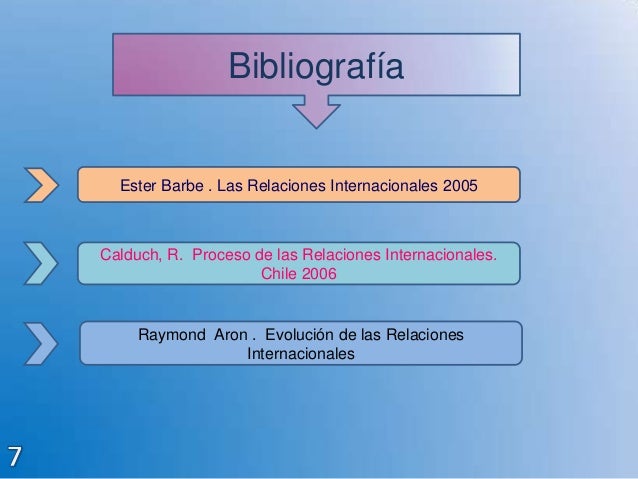 Bibliografía

Ester Barbe . Las Relaciones Internacionales 2005

Calduch, R. Proceso de las Relaciones Internacionales. Chile 2006

Raymond Aron . Evolución de las Relaciones Internacionales

7